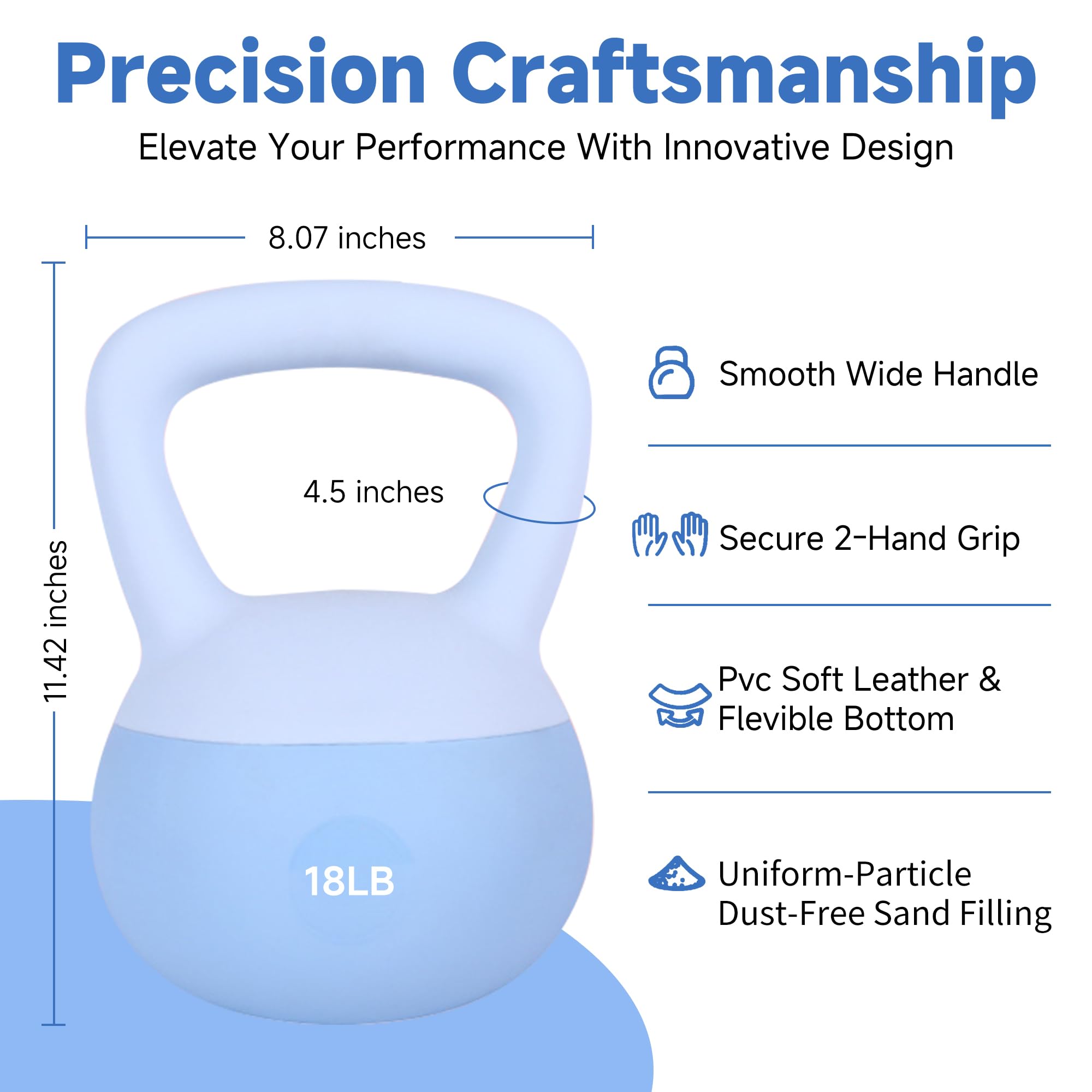 Precision Craftsmanship
Elevate Your Performance With Innovative Design

8.07 inches

11.42 inches

4.5 inches

18LB

Smooth Wide Handle

Secure 2-Hand Grip

Pvc Soft Leather & Flevible Bottom

Uniform-Particle Dust-Free Sand Filling